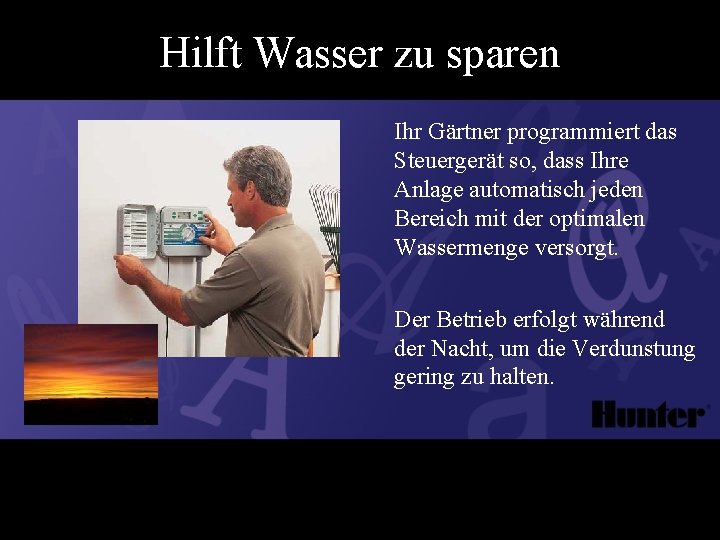 Hilft Wasser zu sparen

Ihr Gärtner programmiert das Steuergerät so, dass Ihre Anlage automatisch jeden Bereich mit der optimalen Wassermenge versorgt.

Der Betrieb erfolgt während der Nacht, um die Verdunstung gering zu halten.

Hunter